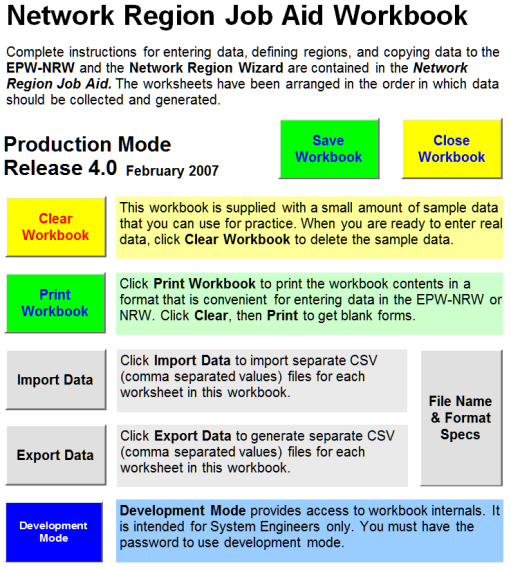 Network Region Job Aid Workbook

Complete instructions for entering data, defining regions, and copying data to the EPW-NRW and the Network Region Wizard are contained in the Network Region Job Aid. The worksheets have been arranged in the order in which data should be collected and generated.

Production Mode
Release 4.0 February 2007

Save Workbook

Close Workbook

Clear Workbook

This workbook is supplied with a small amount of sample data that you can use for practice. When you are ready to enter real data, click Clear Workbook to delete the sample data.

Print Workbook

Click Print Workbook to print the workbook contents in a format that is convenient for entering data in the EPW-NRW or NRW. Click Clear, then Print to get blank forms.

Import Data

Click Import Data to import separate CSV (comma separated values) files for each worksheet in this workbook.

File Name & Format Specs

Export Data

Click Export Data to generate separate CSV (comma separated values) files for each worksheet in this workbook.

Development Mode

Development Mode provides access to workbook internals. It is intended for System Engineers only. You must have the password to use development mode.